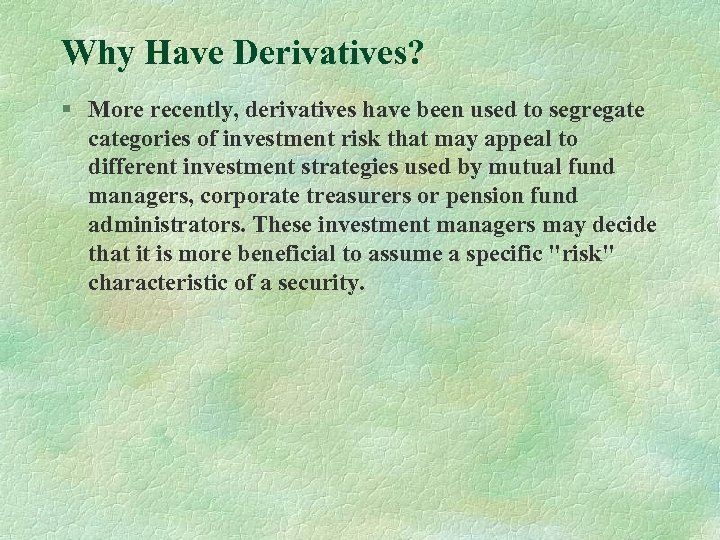 Why Have Derivatives?

§ More recently, derivatives have been used to segregate categories of investment risk that may appeal to different investment strategies used by mutual fund managers, corporate treasurers or pension fund administrators. These investment managers may decide that it is more beneficial to assume a specific "risk" characteristic of a security.